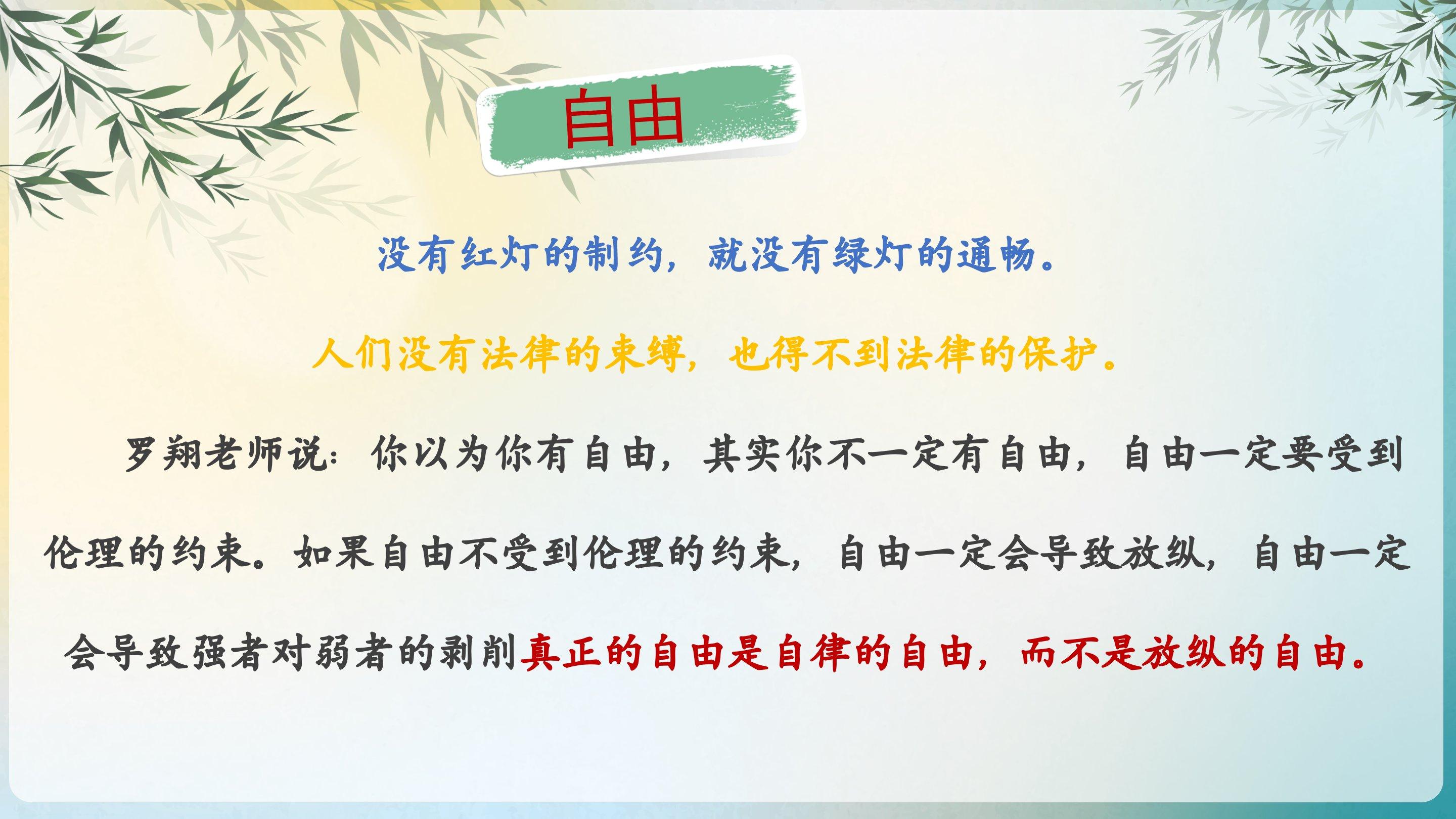 自由

没有红灯的制约，就没有绿灯的通畅。

人们没有法律的束缚，也得不到法律的保护。

罗翔老师说：你以为你有自由，其实你不一定有自由，自由一定要受到伦理的约束。如果自由不受到伦理的约束，自由一定会导致放纵，自由一定会导致强者对弱者的剥削真正的自由是自律的自由，而不是放纵的自由。